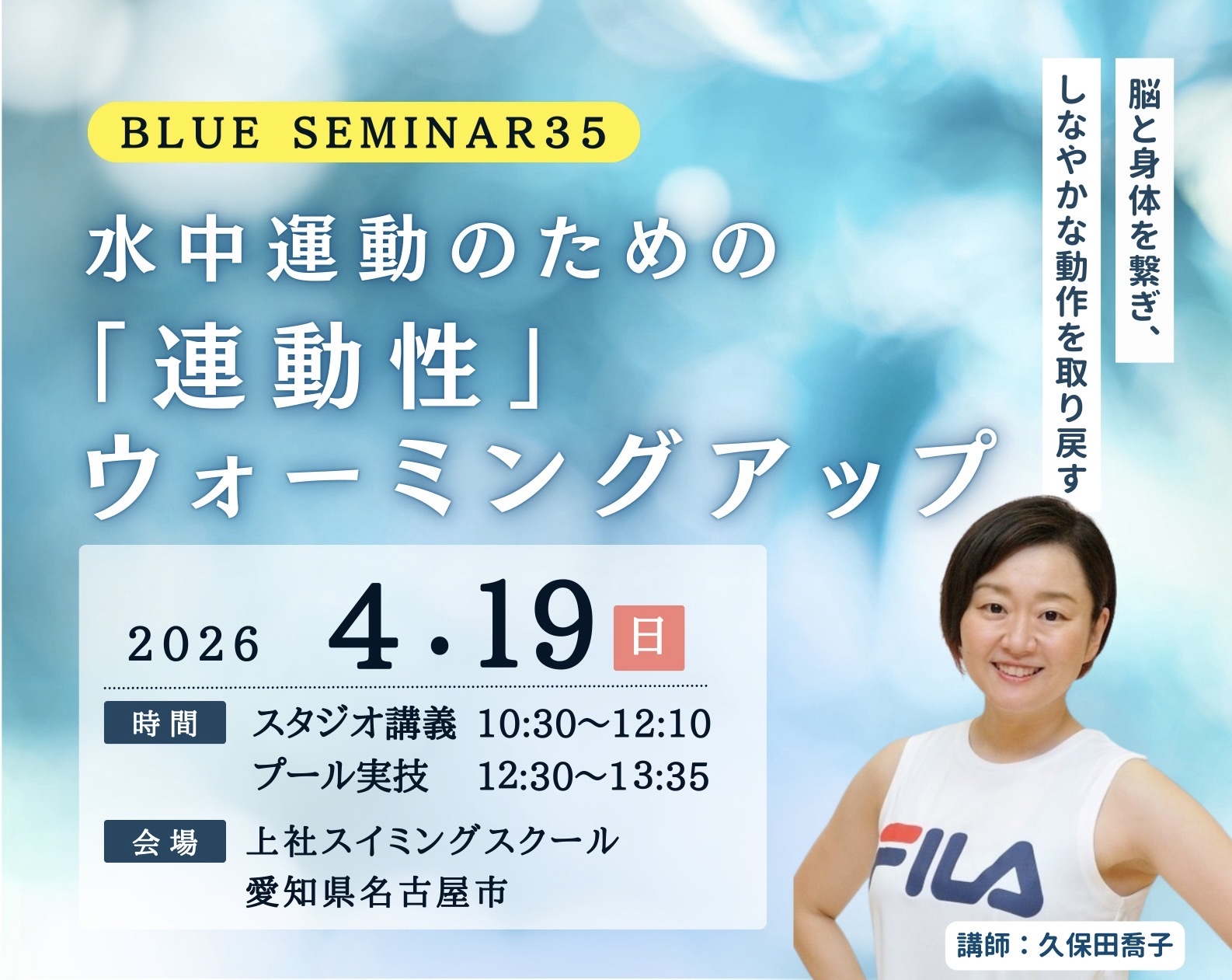 BLUE SEMINAR35

水中運動のための
「連動性」
ウォーミングアップ

脳と身体を繋ぎ、
しなやかな動作を取り戻す

2026 4・19 日

時間 スタジオ講義 10:30〜12:10
プール実技 12:30〜13:35

会場 上社スイミングスクール
愛知県名古屋市

FILA

講師：久保田喬子